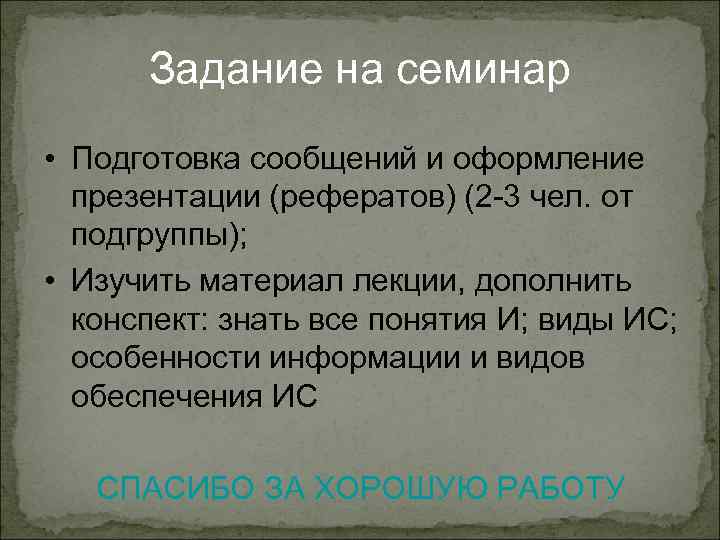 Задание на семинар

• Подготовка сообщений и оформление презентации (рефератов) (2-3 чел. от подгруппы);
• Изучить материал лекции, дополнить конспект: знать все понятия И; виды ИС; особенности информации и видов обеспечения ИС

СПАСИБО ЗА ХОРОШУЮ РАБОТУ